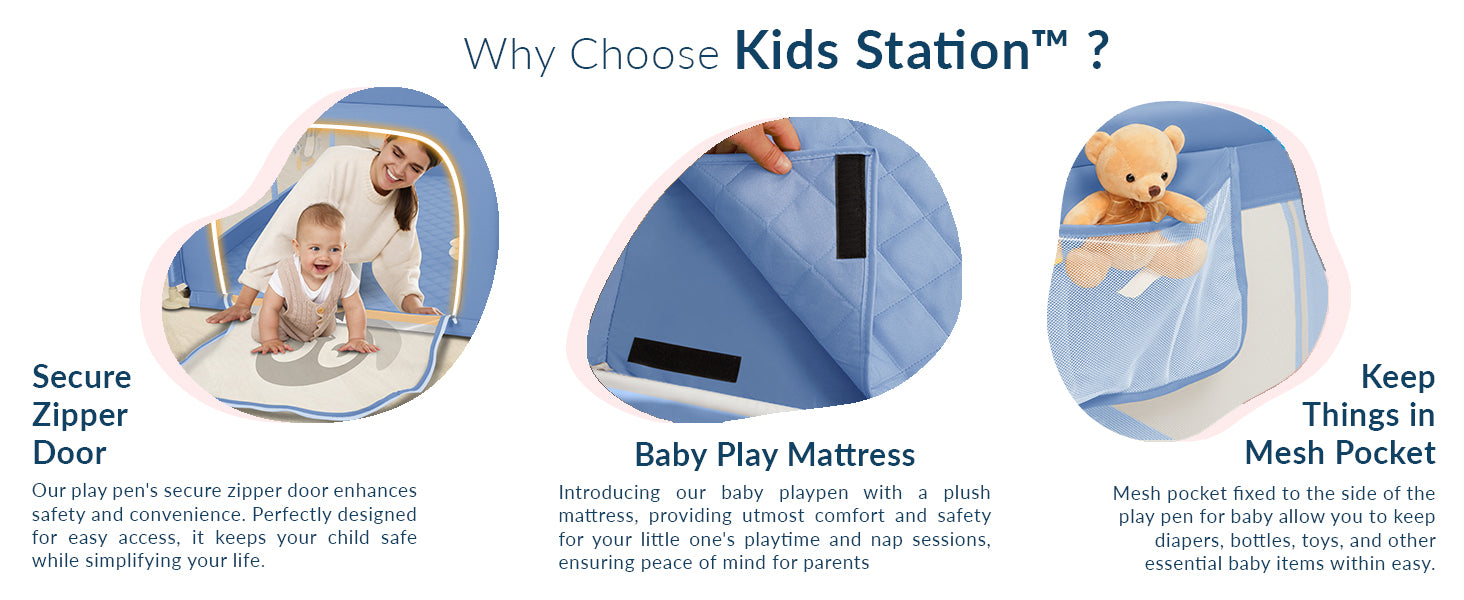 Why Choose Kids Station™ ?

Secure Zipper Door

Our play pen's secure zipper door enhances safety and convenience. Perfectly designed for easy access, it keeps your child safe while simplifying your life.

Baby Play Mattress

Introducing our baby playpen with a plush mattress, providing utmost comfort and safety for your little one's playtime and nap sessions, ensuring peace of mind for parents

Keep Things in Mesh Pocket

Mesh pocket fixed to the side of the play pen for baby allow you to keep diapers, bottles, toys, and other essential baby items within easy.